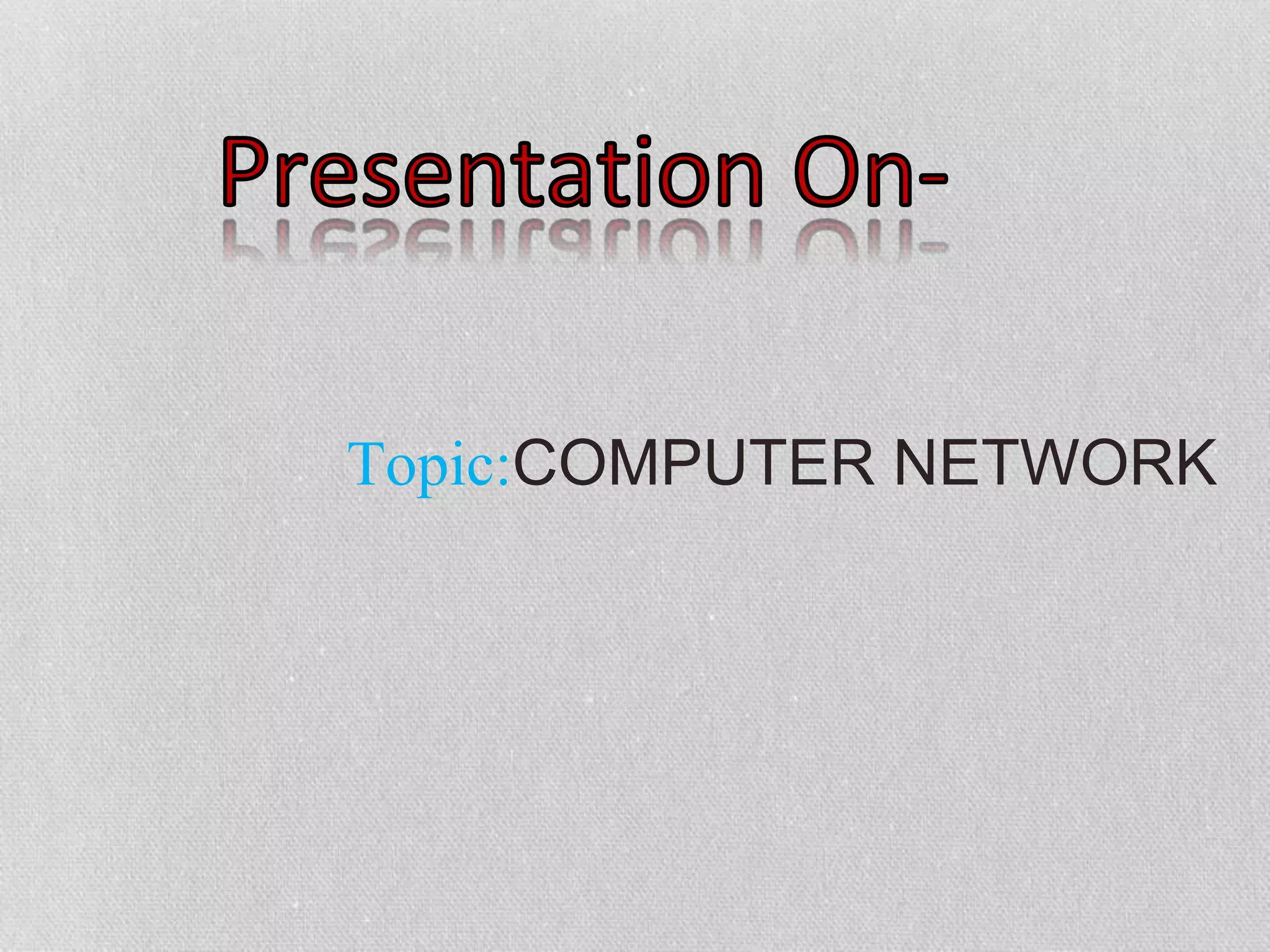 Presentation On-

Topic:COMPUTER NETWORK